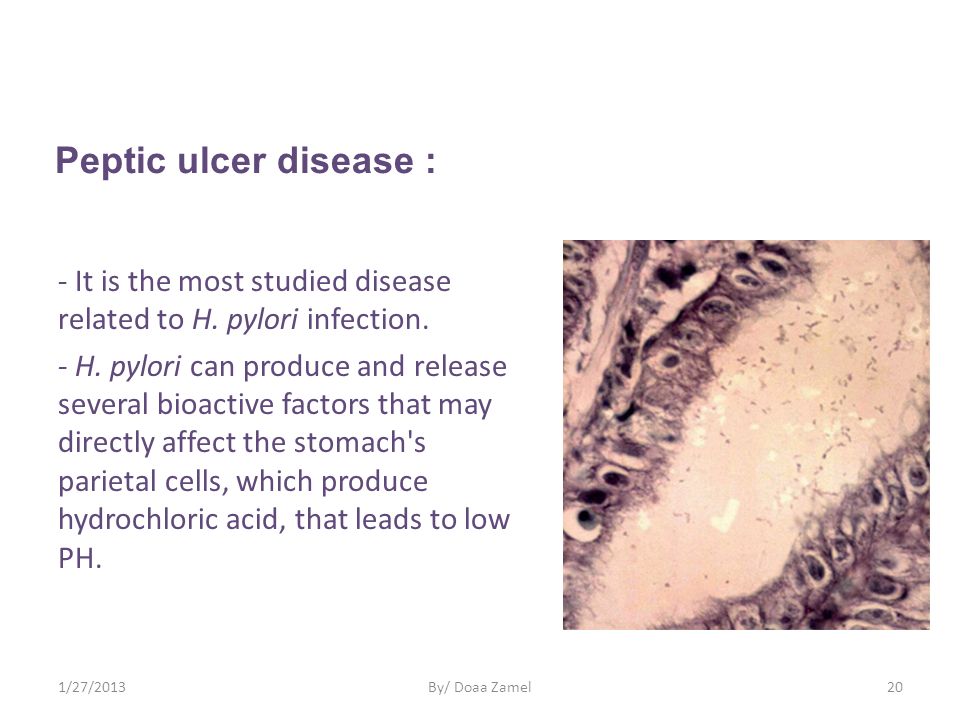 Peptic ulcer disease :

- It is the most studied disease related to H. pylori infection.

- H. pylori can produce and release several bioactive factors that may directly affect the stomach's parietal cells, which produce hydrochloric acid, that leads to low PH.

1/27/2013 By/ Doaa Zamel 20